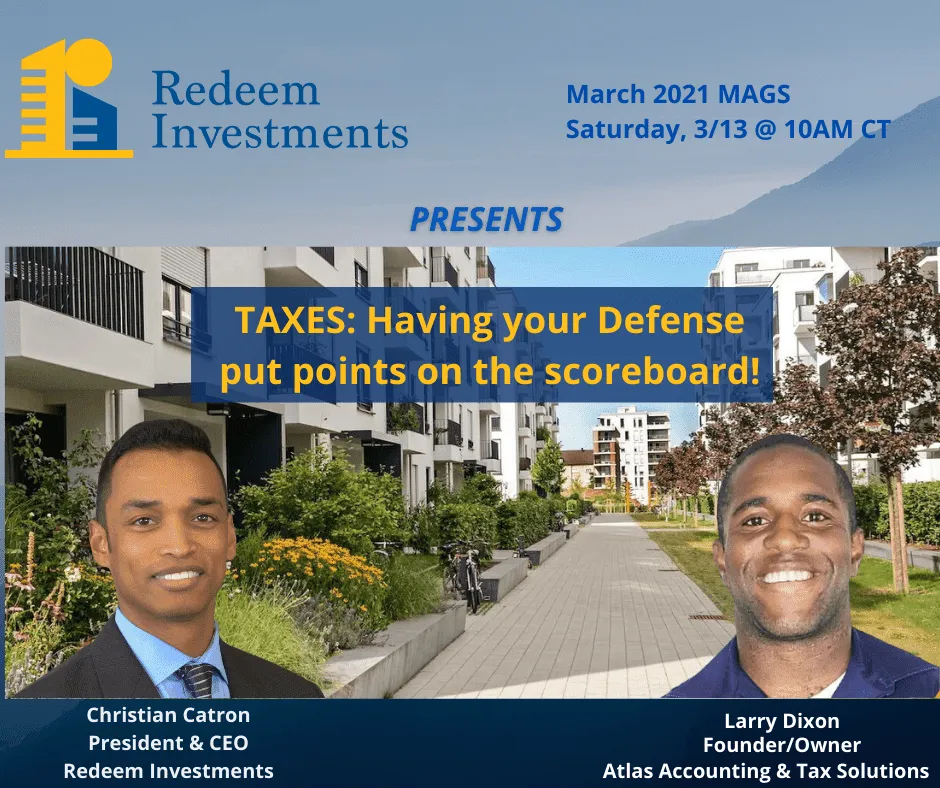 Redeem Investments

March 2021 MAGS
Saturday, 3/13 @ 10AM CT

PRESENTS

TAXES: Having your Defense put points on the scoreboard!

Christian Catron
President & CEO
Redeem Investments

Larry Dixon
Founder/Owner
Atlas Accounting & Tax Solutions